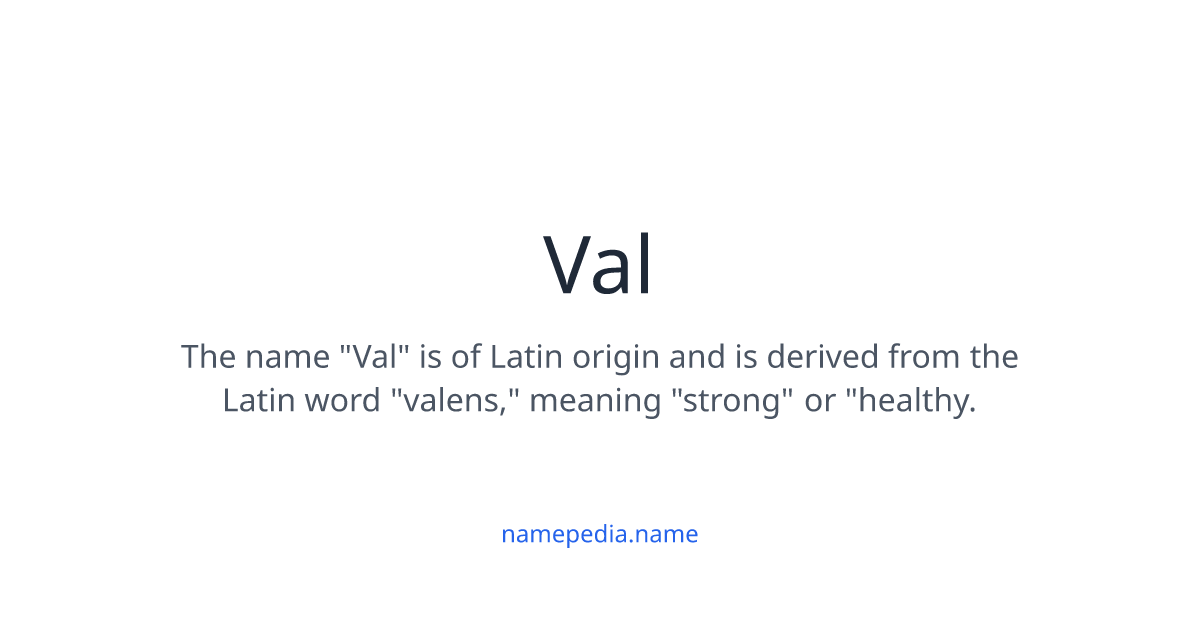 Val

The name "Val" is of Latin origin and is derived from the Latin word "valens," meaning "strong" or "healthy.

namepedia.name